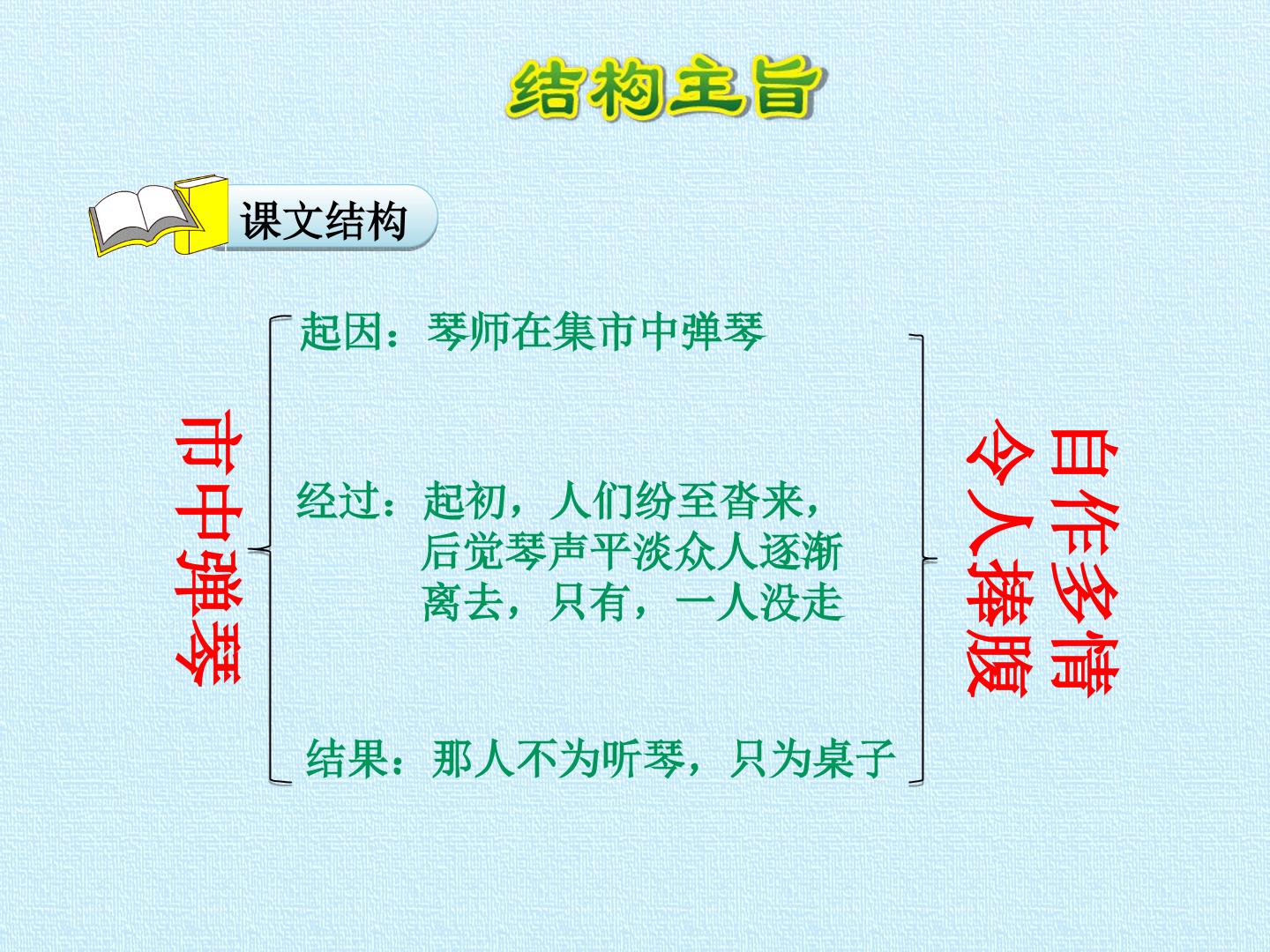 结构主旨

课文结构

市中弹琴

起因：琴师在集市中弹琴

经过：起初，人们纷至沓来，后觉琴声平淡众人逐渐离去，只有，一人没走

结果：那人不为听琴，只为桌子

自作多情
令人捧腹